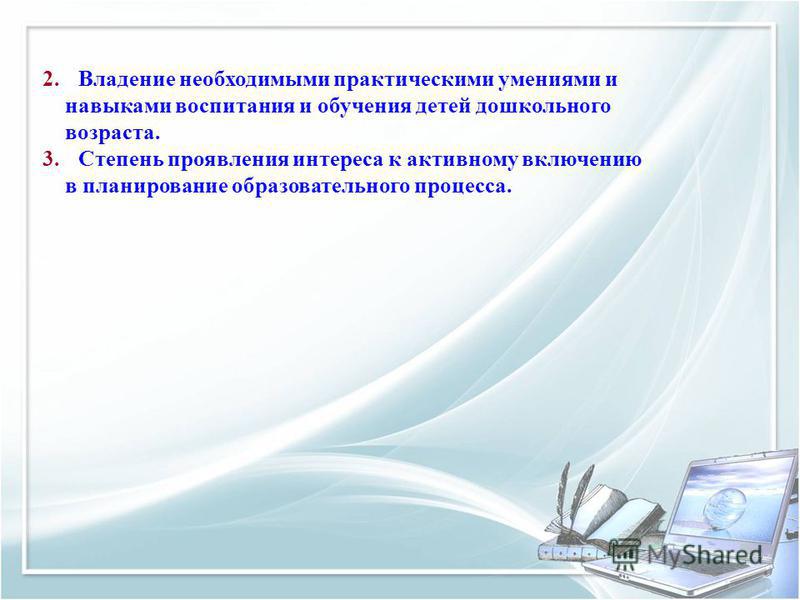 2. Владение необходимыми практическими умениями и навыками воспитания и обучения детей дошкольного возраста.
3. Степень проявления интереса к активному включению в планирование образовательного процесса.

MyShared